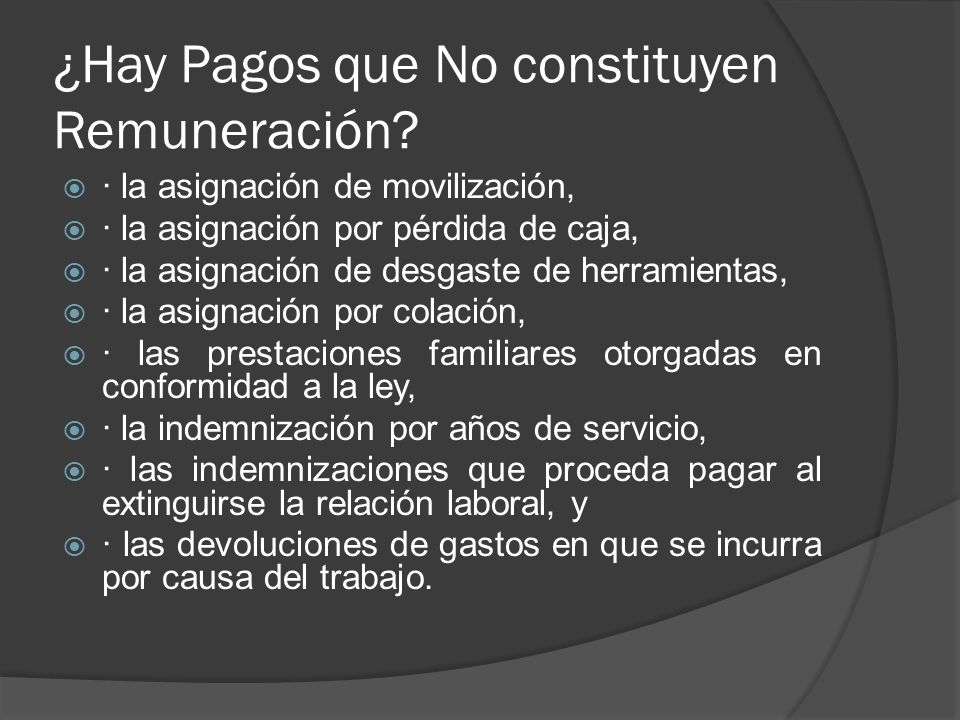 ¿Hay Pagos que No constituyen Remuneración?

· la asignación de movilización,
· la asignación por pérdida de caja,
· la asignación de desgaste de herramientas,
· la asignación por colación,
· las prestaciones familiares otorgadas en conformidad a la ley,
· la indemnización por años de servicio,
· las indemnizaciones que proceda pagar al extinguirse la relación laboral, y
· las devoluciones de gastos en que se incurra por causa del trabajo.